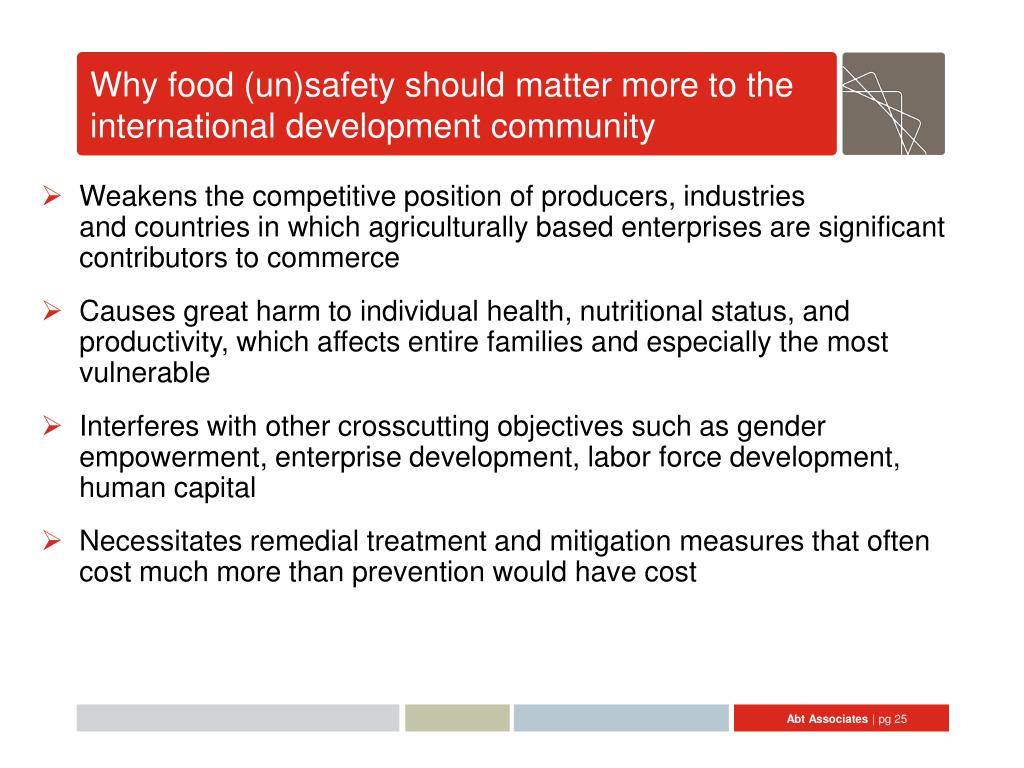 Why food (un)safety should matter more to the international development community

➢ Weakens the competitive position of producers, industries and countries in which agriculturally based enterprises are significant contributors to commerce

➢ Causes great harm to individual health, nutritional status, and productivity, which affects entire families and especially the most vulnerable

➢ Interferes with other crosscutting objectives such as gender empowerment, enterprise development, labor force development, human capital

➢ Necessitates remedial treatment and mitigation measures that often cost much more than prevention would have cost

Abt Associates | pg 25